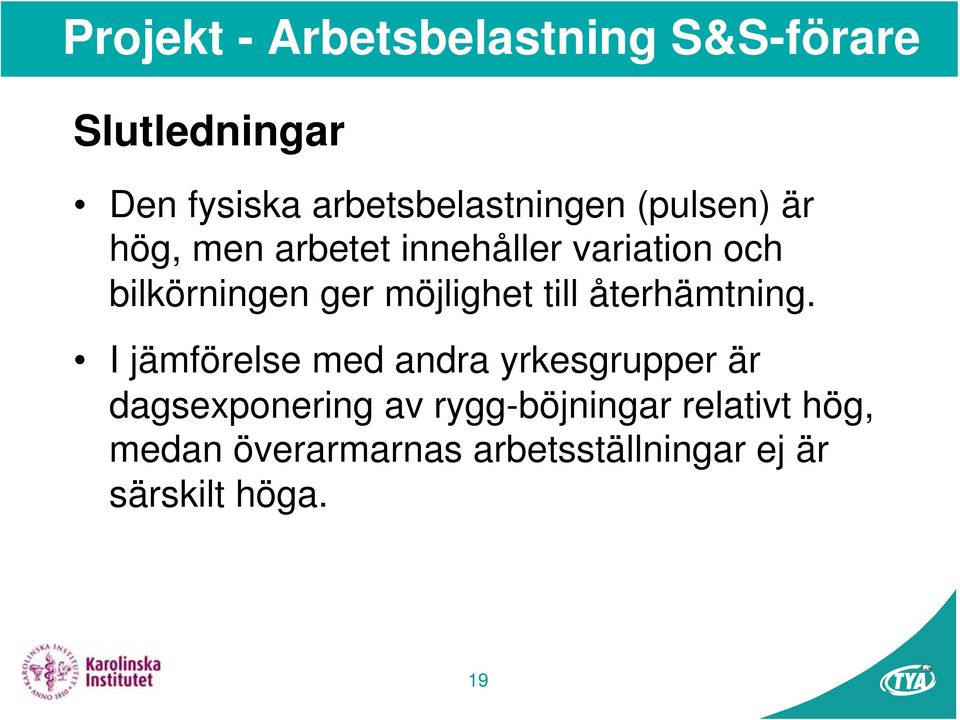 Projekt - Arbetsbelastning S&S-förare

Slutledningar

• Den fysiska arbetsbelastningen (pulsen) är hög, men arbetet innehåller variation och bilkörningen ger möjlighet till återhämtning.

• I jämförelse med andra yrkesgrupper är dagsexponering av rygg-böjningar relativt hög, medan överarmarnas arbetsställningar ej är särskilt höga.

KAROLINSKA INSTITUTET ANNO 1810

Karolinska Institutet

19

TYA